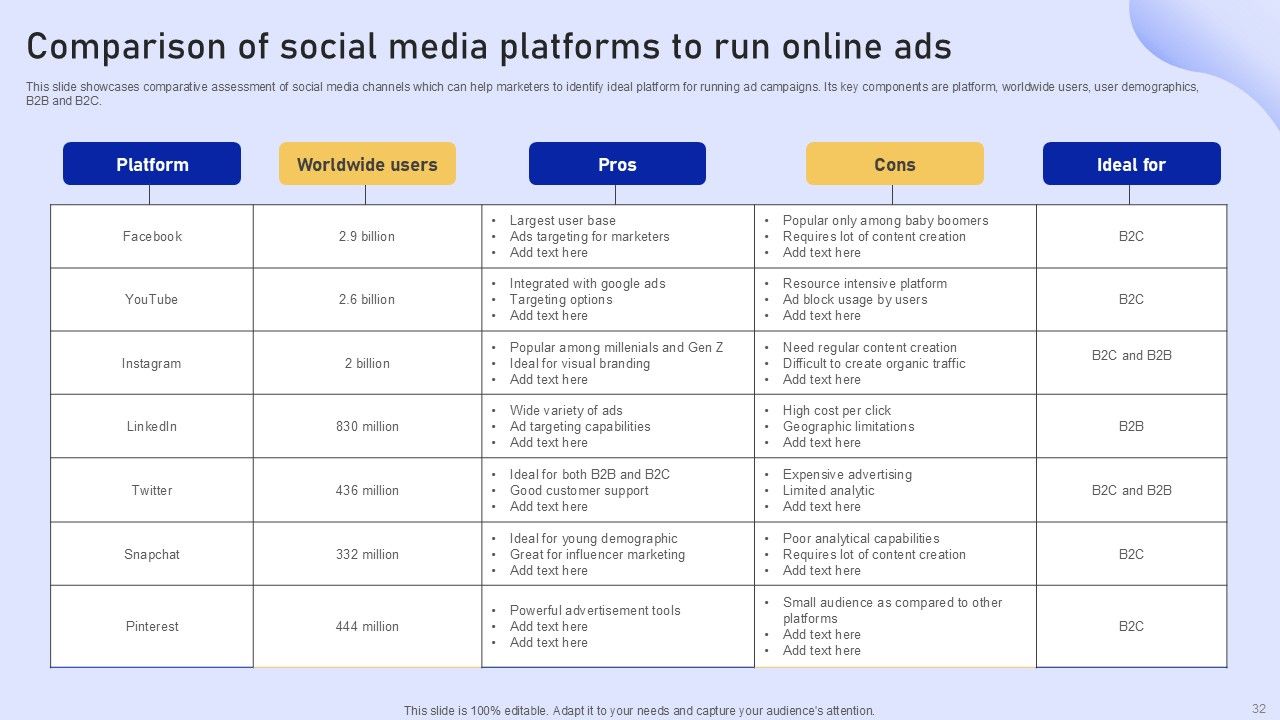 Comparison of social media platforms to run online ads

This slide showcases comparative assessment of social media channels which can help marketers to identify ideal platform for running ad campaigns. Its key components are platform, worldwide users, user demographics, B2B and B2C.

| Platform | Worldwide users | Pros | Cons | Ideal for |
|---|---|---|---|---|
| Facebook | 2.9 billion | • Largest user base • Ads targeting for marketers • Add text here | • Popular only among baby boomers • Requires lot of content creation • Add text here | B2C |
| YouTube | 2.6 billion | • Integrated with google ads • Targeting options • Add text here | • Resource intensive platform • Ad block usage by users • Add text here | B2C |
| Instagram | 2 billion | • Popular among millenials and Gen Z • Ideal for visual branding • Add text here | • Need regular content creation • Difficult to create organic traffic • Add text here | B2C and B2B |
| LinkedIn | 830 million | • Wide variety of ads • Ad targeting capabilities • Add text here | • High cost per click • Geographic limitations • Add text here | B2B |
| Twitter | 436 million | • Ideal for both B2B and B2C • Good customer support • Add text here | • Expensive advertising • Limited analytic • Add text here | B2C and B2B |
| Snapchat | 332 million | • Ideal for young demographic • Great for influencer marketing • Add text here | • Poor analytical capabilities • Requires lot of content creation • Add text here | B2C |
| Pinterest | 444 million | • Powerful advertisement tools • Add text here • Add text here | • Small audience as compared to other platforms • Add text here • Add text here | B2C |

This slide is 100% editable. Adapt it to your needs and capture your audience's attention.

32